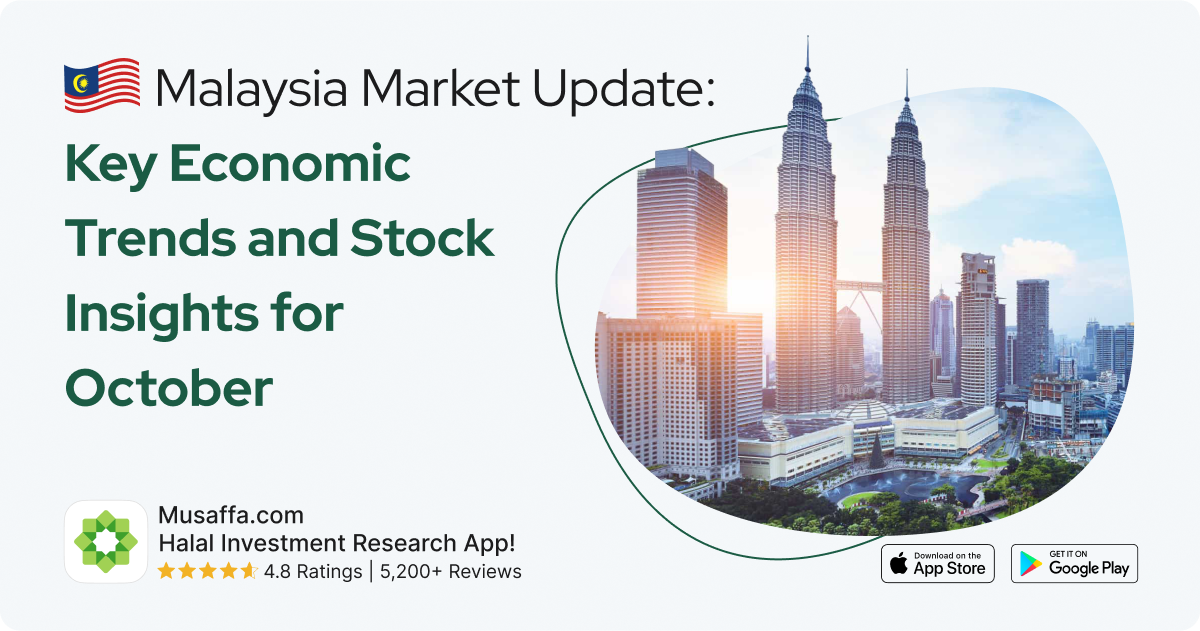 Malaysia Market Update:

Key Economic Trends and Stock Insights for October

Musaffa.com
Halal Investment Research App!
4.8 Ratings | 5,200+ Reviews

Download on the App Store

GET IT ON Google Play